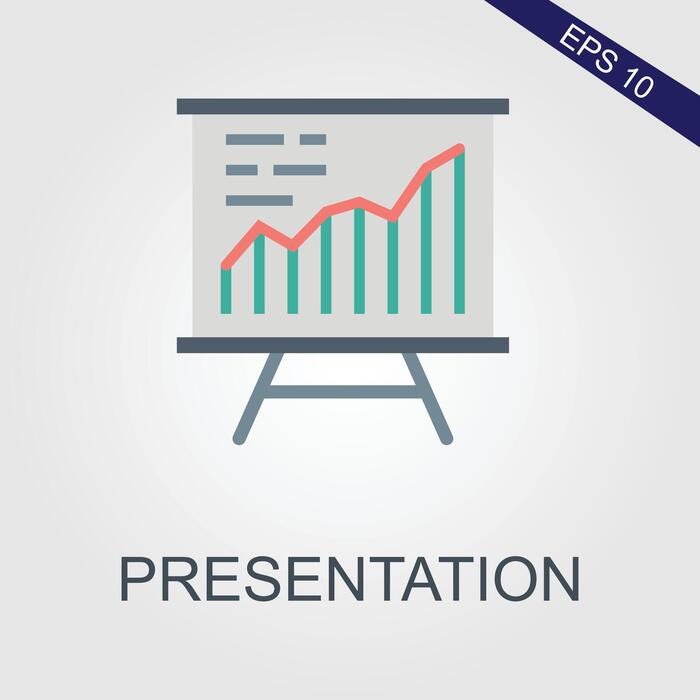 EPS 10

PRESENTATION